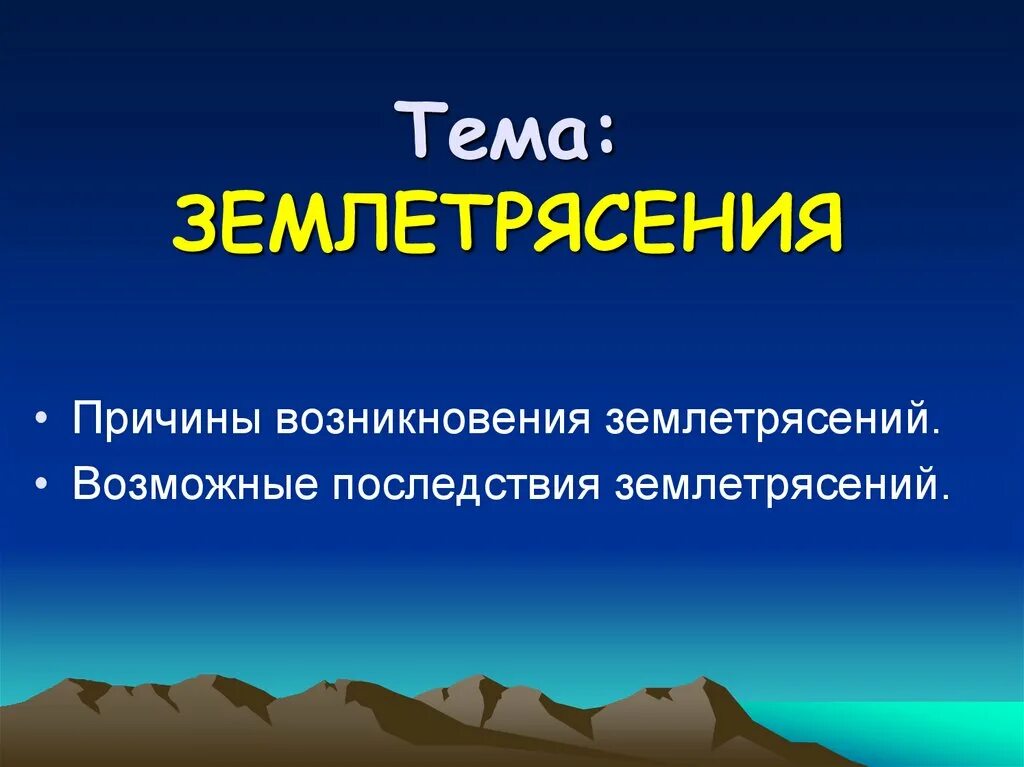 Тема:
ЗЕМЛЕТРЯСЕНИЯ

• Причины возникновения землетрясений.
• Возможные последствия землетрясений.